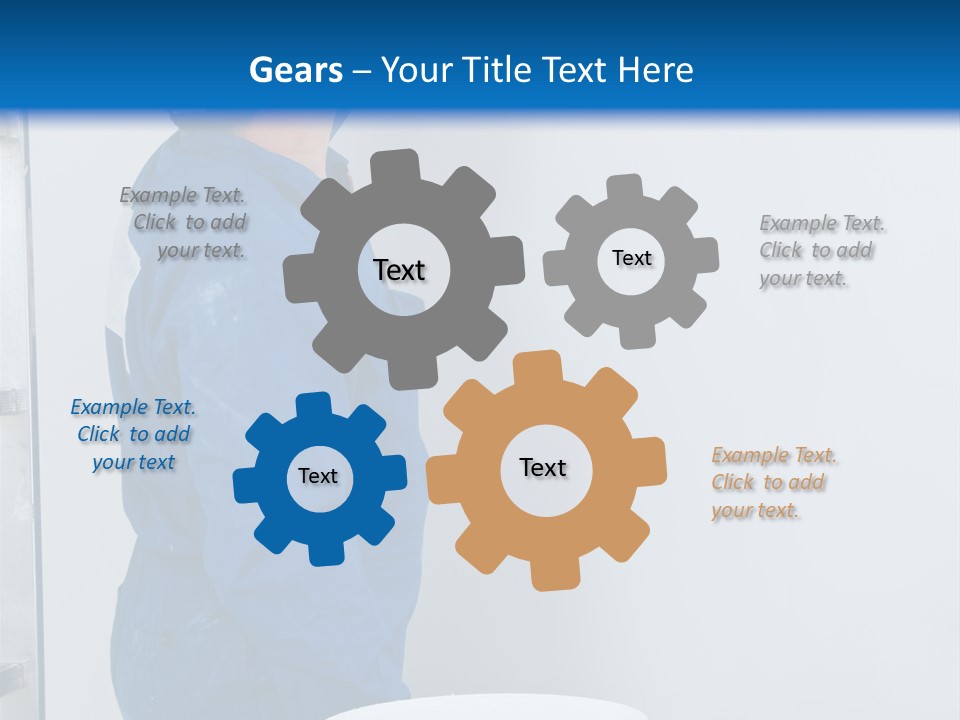 Gears – Your Title Text Here

Example Text. Click to add your text.

Text

Text

Example Text. Click to add your text.

Example Text. Click to add your text

Text

Text

Example Text. Click to add your text.